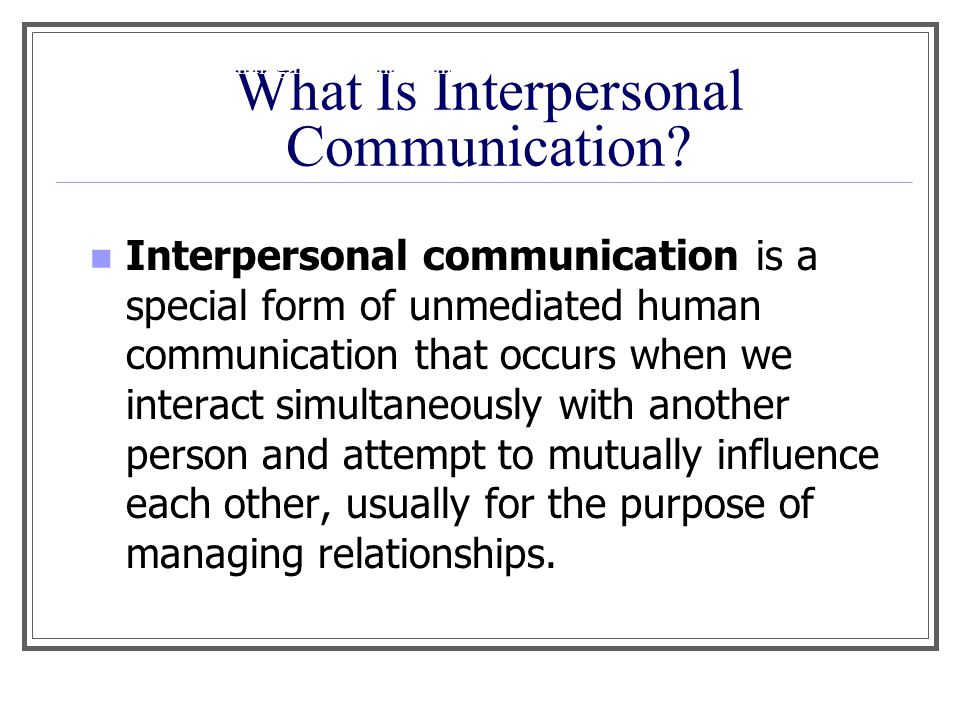 What Is Interpersonal Communication?

Interpersonal communication is a special form of unmediated human communication that occurs when we interact simultaneously with another person and attempt to mutually influence each other, usually for the purpose of managing relationships.